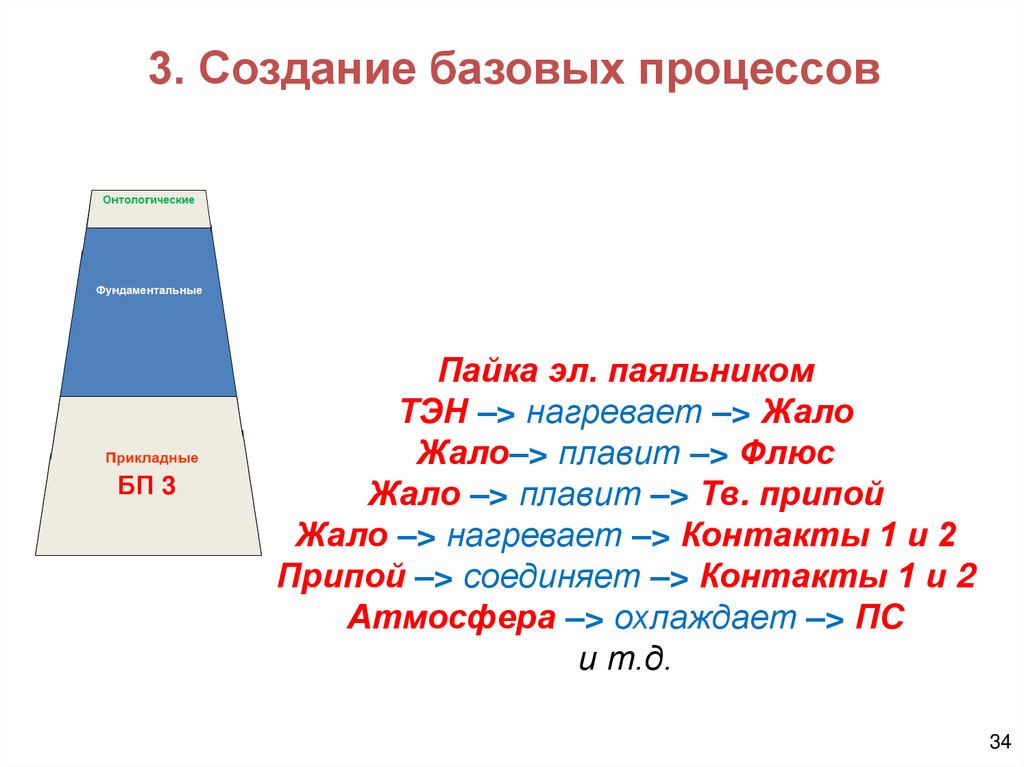 3. Создание базовых процессов

Онтологические

Фундаментальные

Прикладные
БП 3

Пайка эл. паяльником
ТЭН –> нагревает –> Жало
Жало–> плавит –> Флюс
Жало –> плавит –> Тв. припой
Жало –> нагревает –> Контакты 1 и 2
Припой –> соединяет –> Контакты 1 и 2
Атмосфера –> охлаждает –> ПС
и т.д.

34